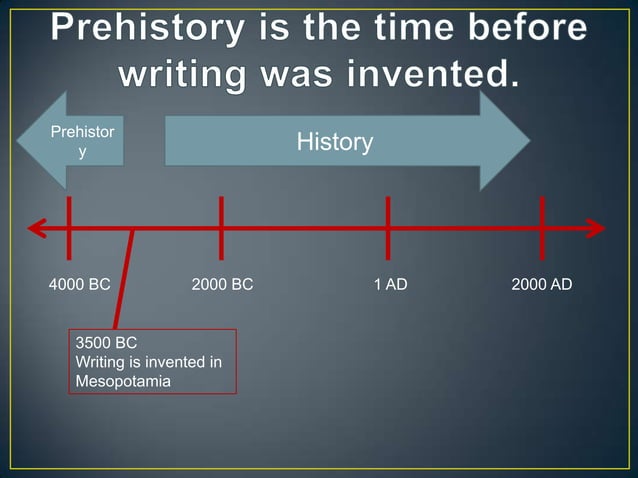 Prehistory is the time before writing was invented.

Prehistory

History

4000 BC

2000 BC

1 AD

2000 AD

3500 BC
Writing is invented in Mesopotamia